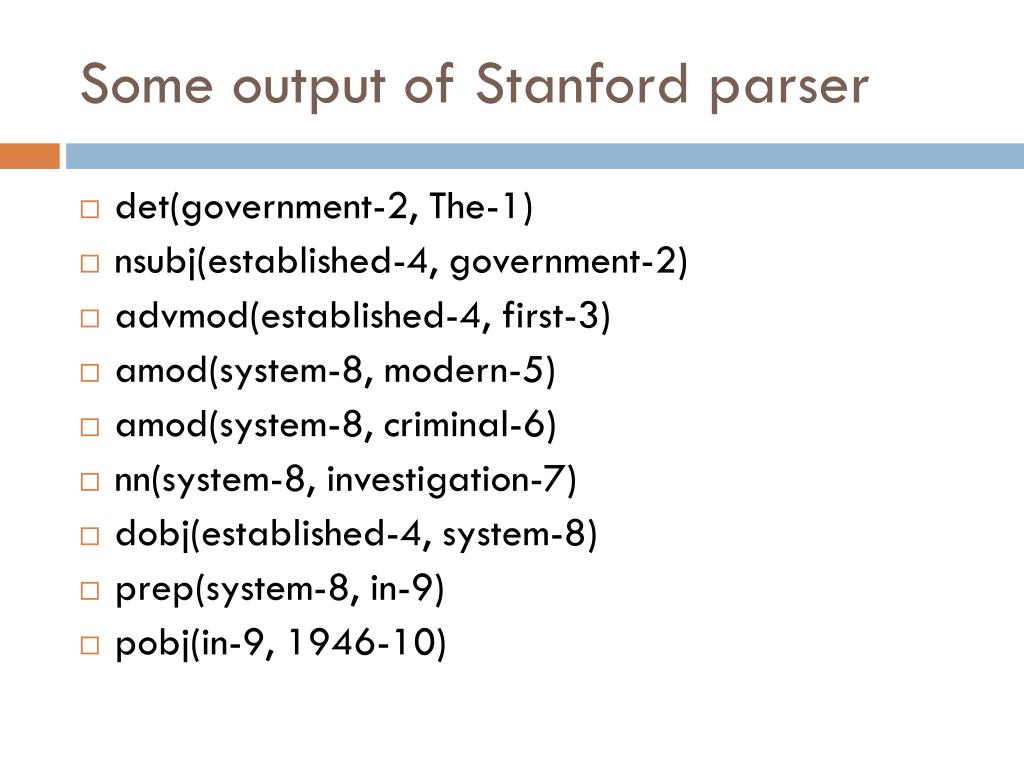 Some output of Stanford parser

□ det(government-2, The-1)
□ nsubj(established-4, government-2)
□ advmod(established-4, first-3)
□ amod(system-8, modern-5)
□ amod(system-8, criminal-6)
□ nn(system-8, investigation-7)
□ dobj(established-4, system-8)
□ prep(system-8, in-9)
□ pobj(in-9, 1946-10)